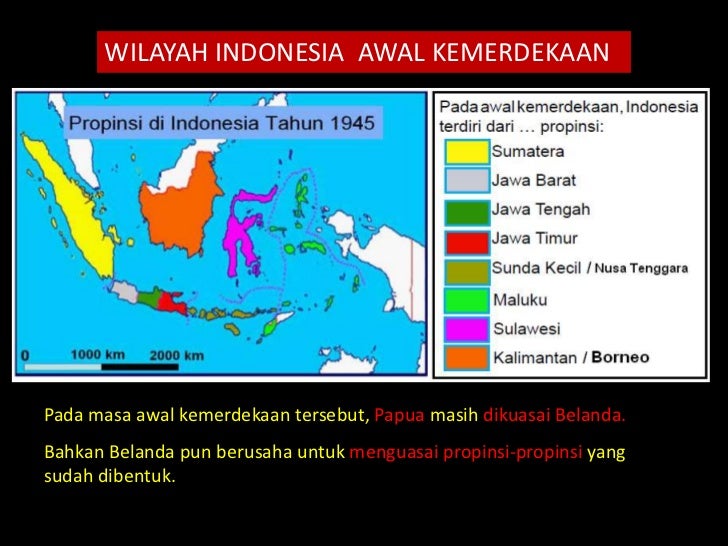 WILAYAH INDONESIA AWAL KEMERDEKAAN

Propinsi di Indonesia Tahun 1945

0 1000 km 2000 km

Pada awal kemerdekaan, Indonesia terdiri dari … propinsi:

Sumatera

Jawa Barat

Jawa Tengah

Jawa Timur

Sunda Kecil / Nusa Tenggara

Maluku

Sulawesi

Kalimantan / Borneo

Pada masa awal kemerdekaan tersebut, Papua masih dikuasai Belanda.

Bahkan Belanda pun berusaha untuk menguasai propinsi-propinsi yang sudah dibentuk.